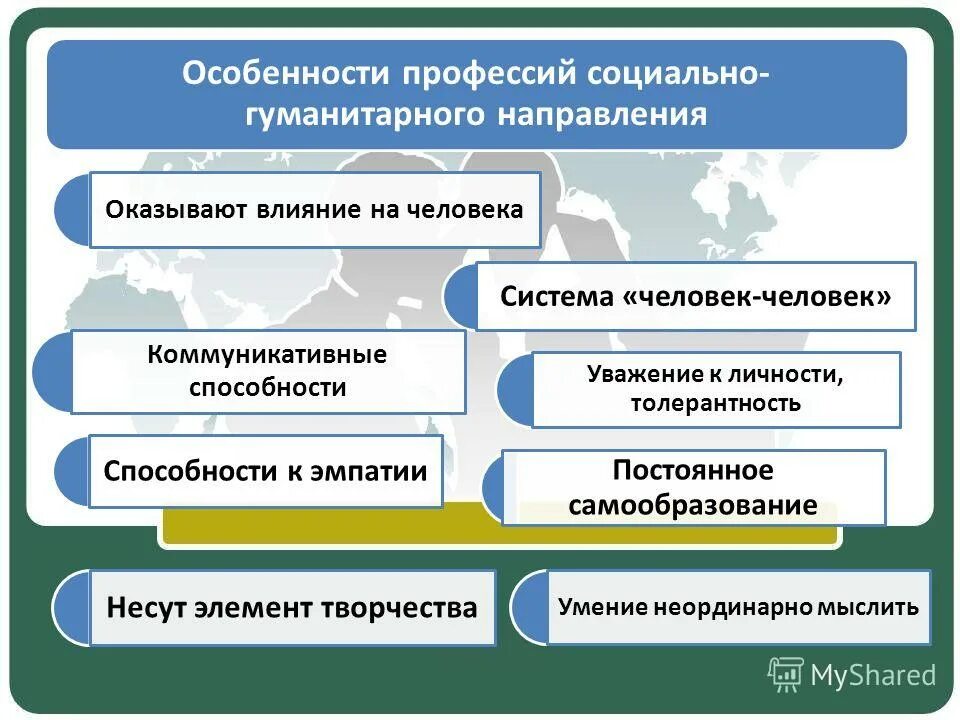 Особенности профессий социально-гуманитарного направления

Оказывают влияние на человека

Система «человек-человек»

Коммуникативные способности

Уважение к личности, толерантность

Способности к эмпатии

Постоянное самообразование

Несут элемент творчества

Умение неординарно мыслить

MyShared